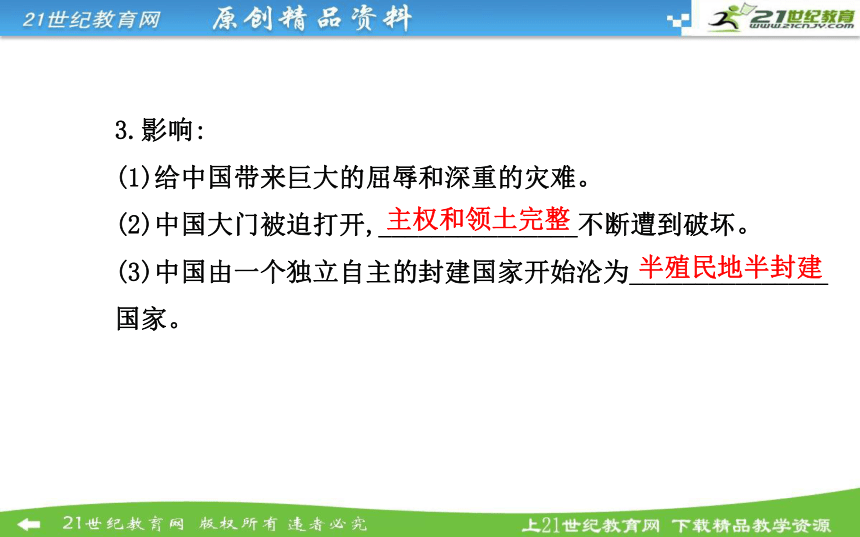 21世纪教育网 原创精品资料

21世纪教育
www.21cnjy.com

3.影响:

(1)给中国带来巨大的屈辱和深重的灾难。

(2)中国大门被迫打开,主权和领土完整不断遭到破坏。

(3)中国由一个独立自主的封建国家开始沦为半殖民地半封建国家。

21世纪教育网 版权所有 违者必究

上21世纪教育网 下载精品教学资源